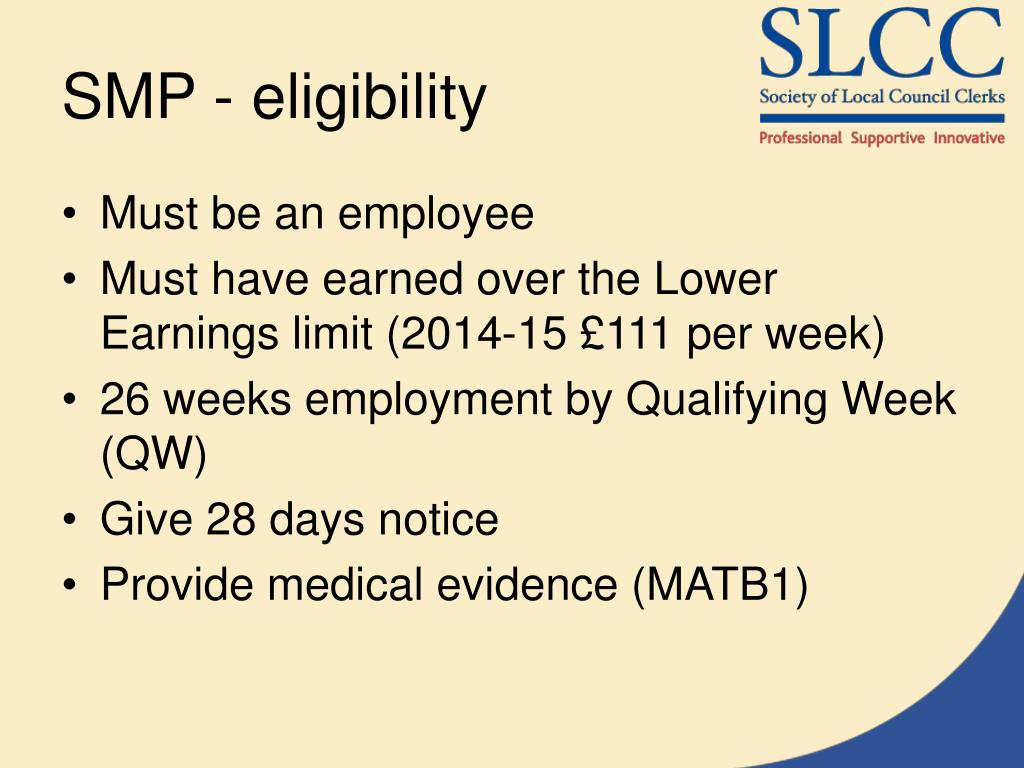 SMP - eligibility

SLCC
Society of Local Council Clerks
Professional Supportive Innovative

• Must be an employee
• Must have earned over the Lower Earnings limit (2014-15 £111 per week)
• 26 weeks employment by Qualifying Week (QW)
• Give 28 days notice
• Provide medical evidence (MATB1)